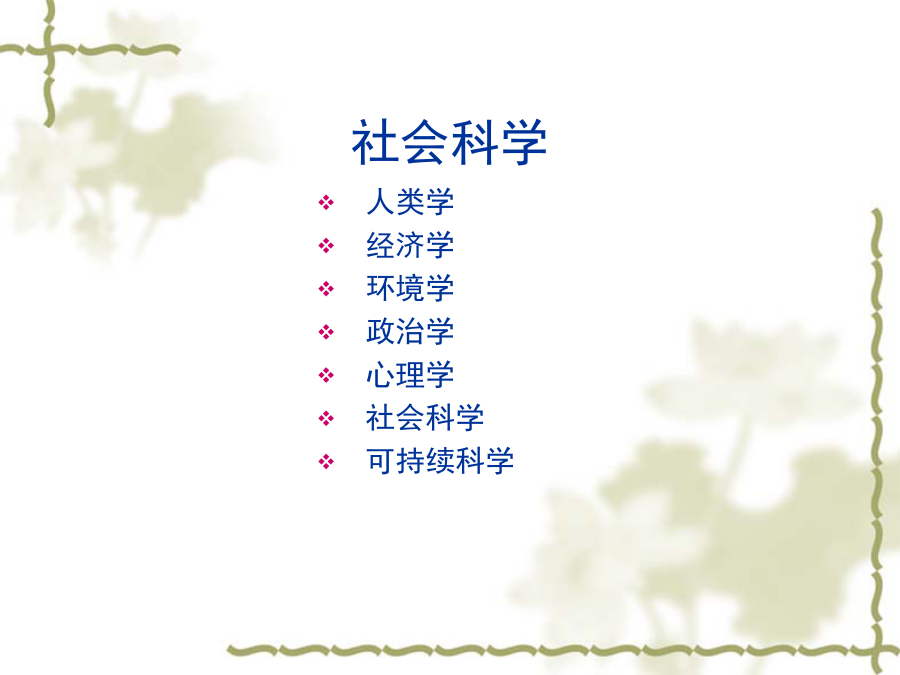 社会科学

❖ 人类学
❖ 经济学
❖ 环境学
❖ 政治学
❖ 心理学
❖ 社会科学
❖ 可持续科学